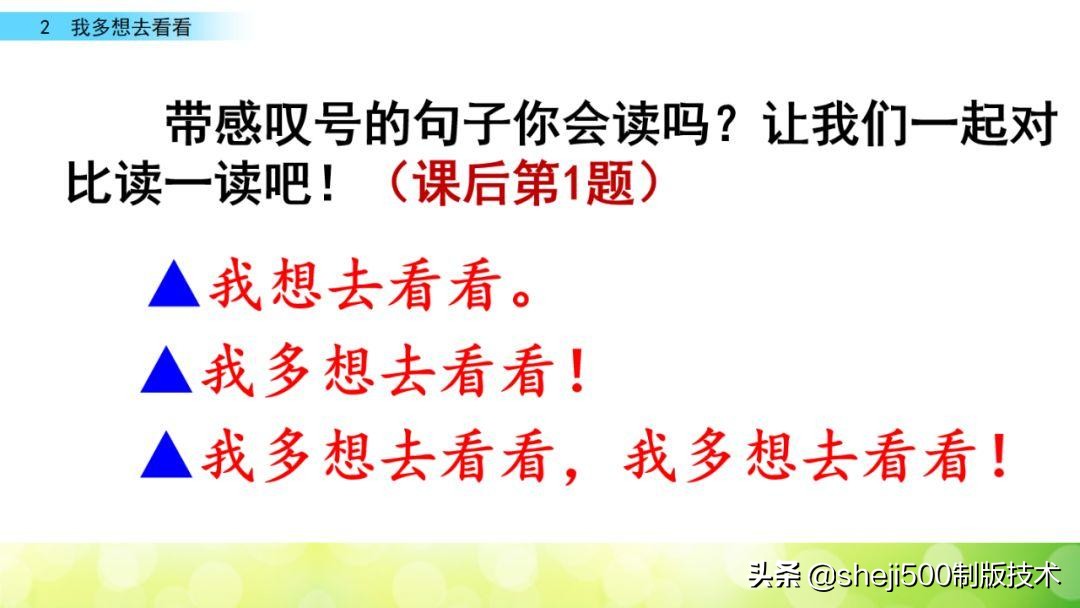 2 我多想去看看

带感叹号的句子你会读吗？让我们一起对比读一读吧！（课后第1题）

▲我想去看看。

▲我多想去看看！

▲我多想去看看，我多想去看看！

头条 @sheji500制版技术